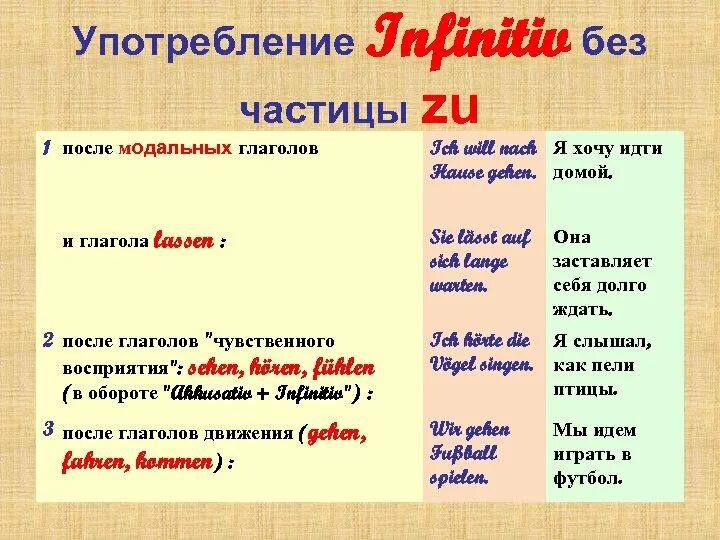 Употребление Infinitiv без частицы zu

| | | | |
|---|---|---|---|
| 1 | после модальных глаголов | Ich will nach Hause gehen. | Я хочу идти домой. |
| | и глагола lassen : | Sie lässt auf sich lange warten. | Она заставляет себя долго ждать. |
| 2 | после глаголов "чувственного восприятия": sehen, hören, fühlen (в обороте "Akkusativ + Infinitiv") : | Ich hörte die Vögel singen. | Я слышал, как пели птицы. |
| 3 | после глаголов движения (gehen, fahren, kommen) : | Wir gehen Fußball spielen. | Мы идем играть в футбол. |